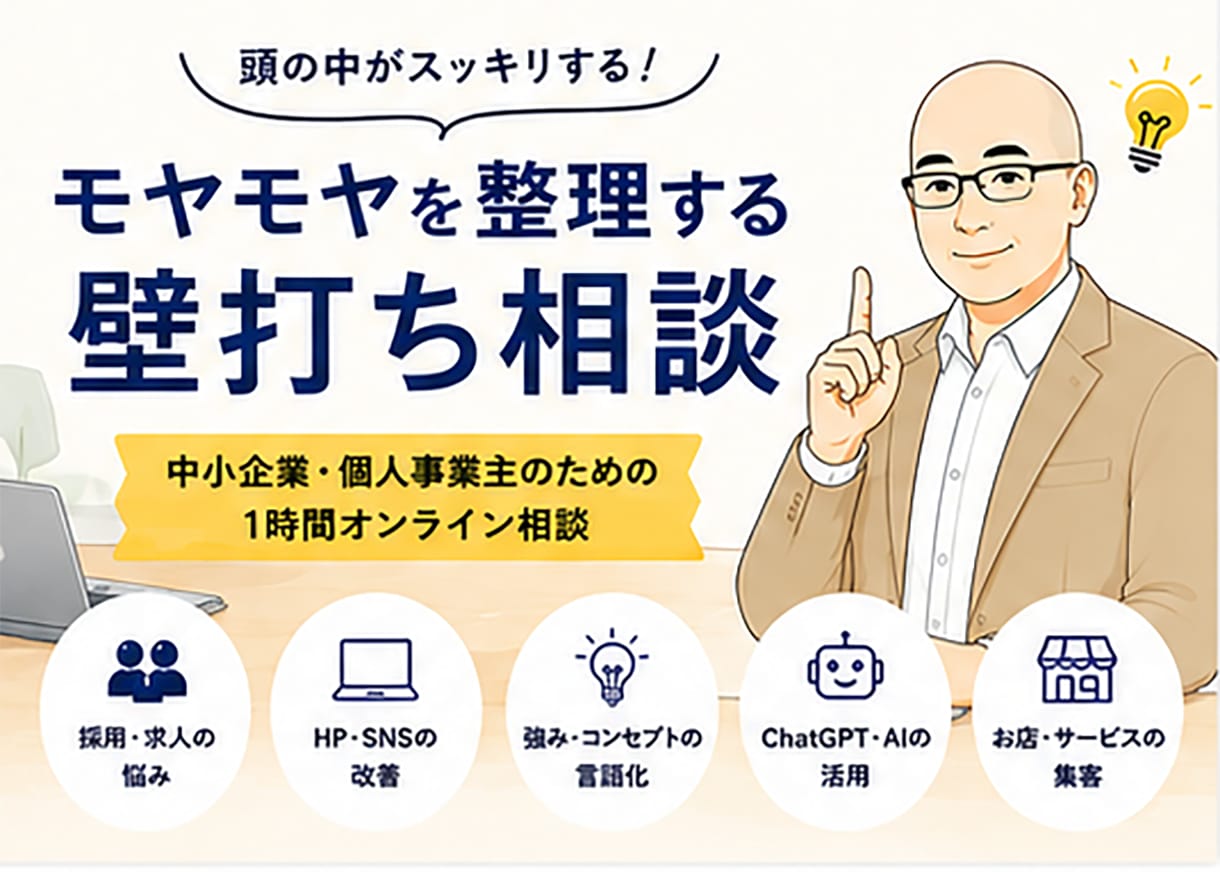 頭の中がスッキリする！

モヤモヤを整理する
壁打ち相談

中小企業・個人事業主のための
1時間オンライン相談

採用・求人の悩み

HP・SNSの改善

強み・コンセプトの言語化

ChatGPT・AIの活用

お店・サービスの集客